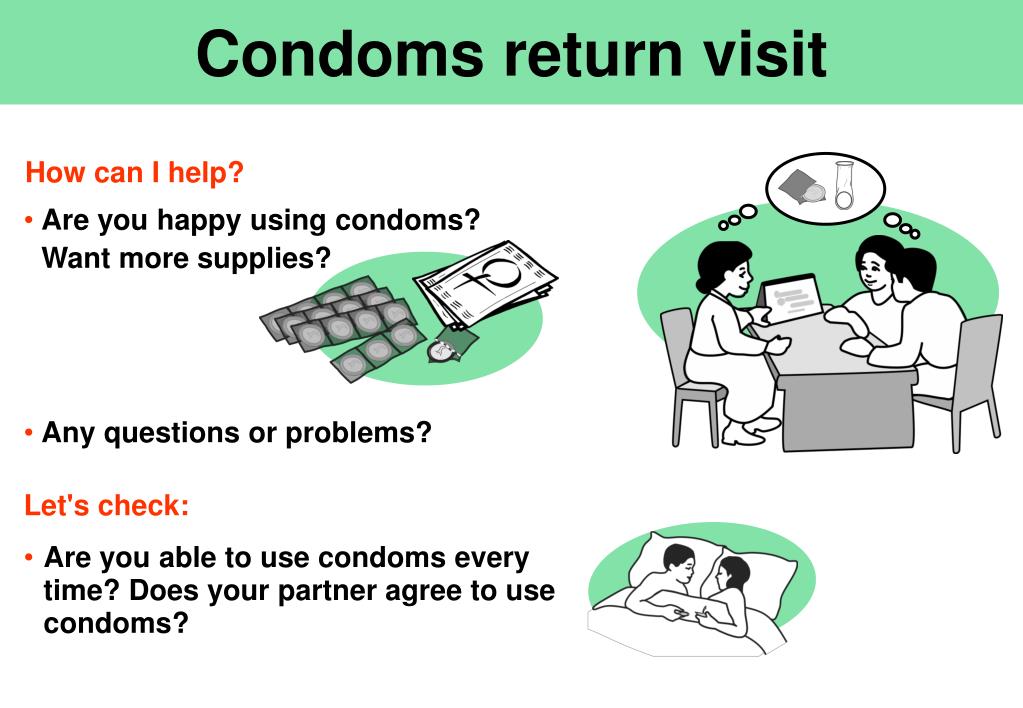 Condoms return visit

How can I help?

• Are you happy using condoms? Want more supplies?

• Any questions or problems?

Let's check:

• Are you able to use condoms every time? Does your partner agree to use condoms?